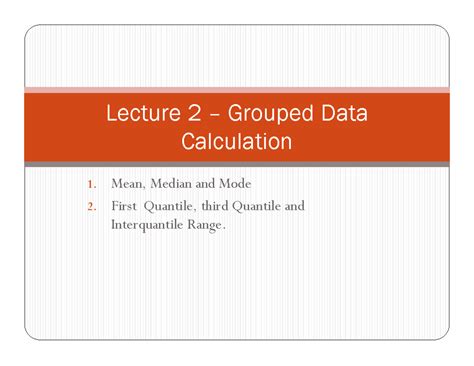 Lecture 2 – Grouped Data Calculation

1. Mean, Median and Mode
2. First Quantile, third Quantile and Interquantile Range.